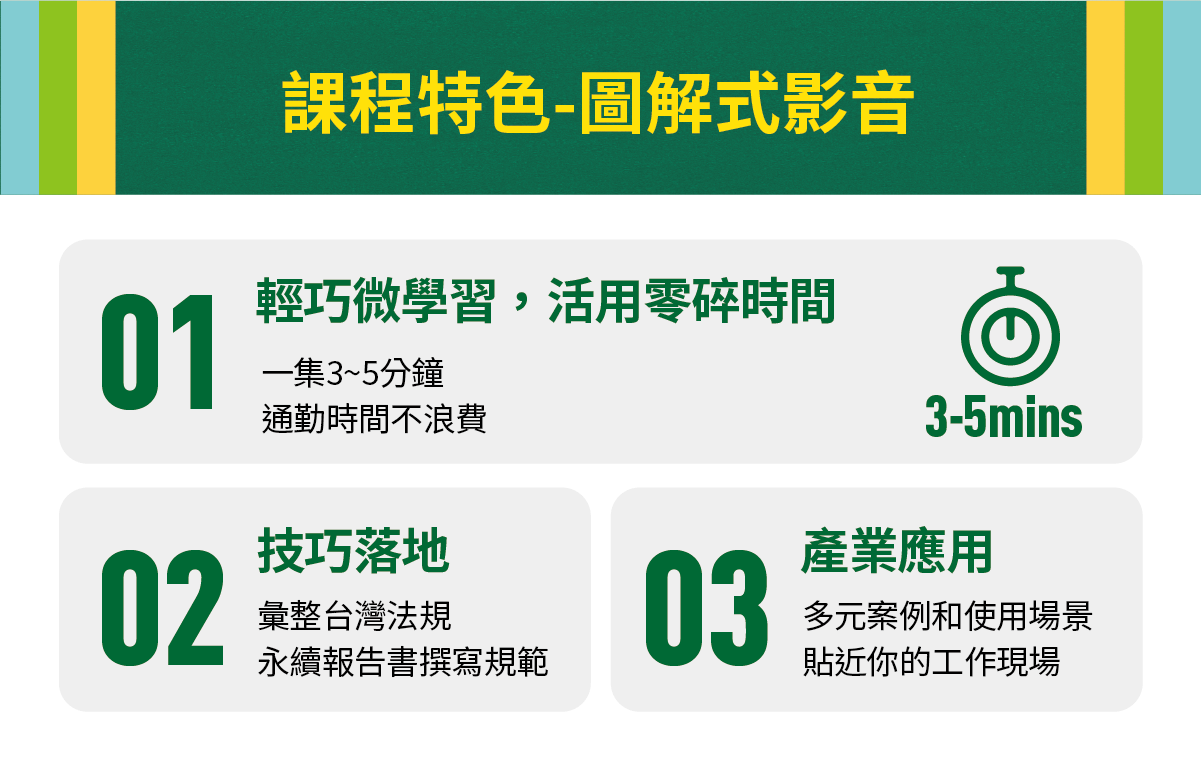 課程特色-圖解式影音

01
輕巧微學習，活用零碎時間
一集3~5分鐘
通勤時間不浪費

3-5mins

02
技巧落地
彙整台灣法規
永續報告書撰寫規範

03
產業應用
多元案例和使用場景
貼近你的工作現場